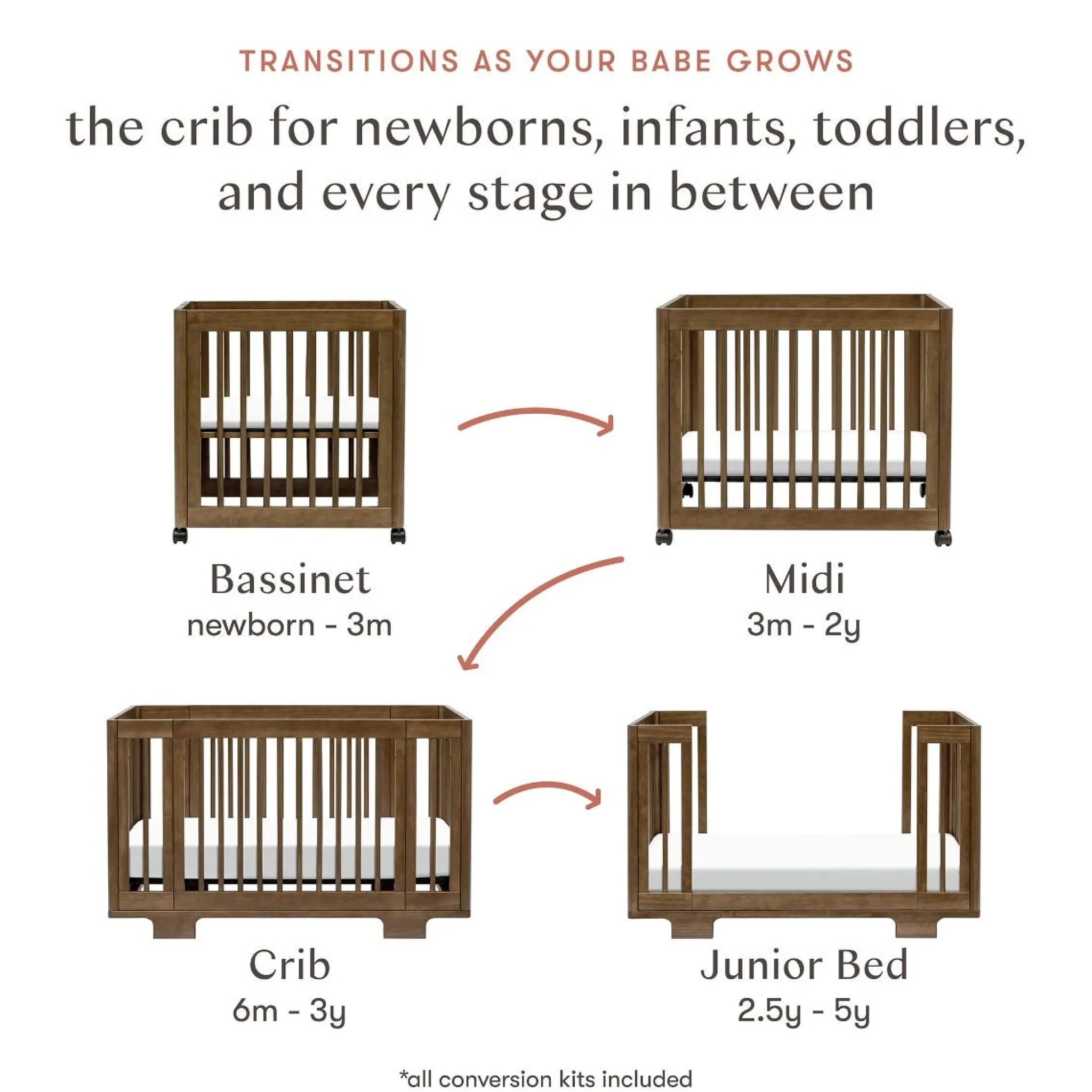 TRANSITIONS AS YOUR BABE GROWS

the crib for newborns, infants, toddlers, and every stage in between

Bassinet
newborn - 3m

Midi
3m - 2y

Crib
6m - 3y

Junior Bed
2.5y - 5y

*all conversion kits included